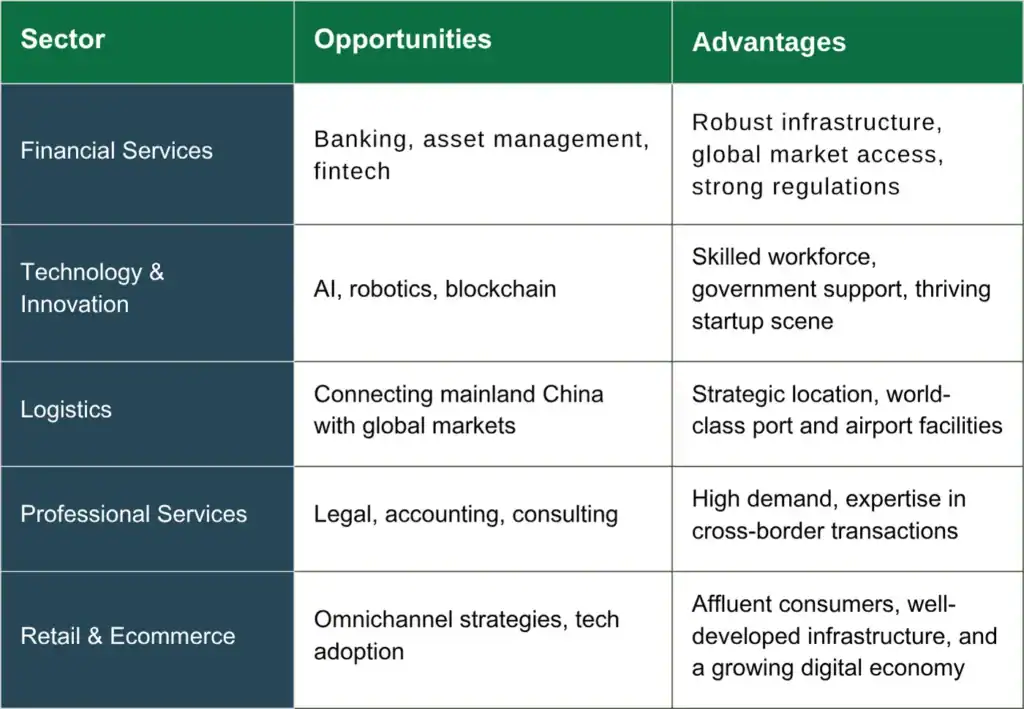 | Sector | Opportunities | Advantages |
|---|---|---|
| Financial Services | Banking, asset management, fintech | Robust infrastructure, global market access, strong regulations |
| Technology & Innovation | AI, robotics, blockchain | Skilled workforce, government support, thriving startup scene |
| Logistics | Connecting mainland China with global markets | Strategic location, world-class port and airport facilities |
| Professional Services | Legal, accounting, consulting | High demand, expertise in cross-border transactions |
| Retail & Ecommerce | Omnichannel strategies, tech adoption | Affluent consumers, well-developed infrastructure, and a growing digital economy |